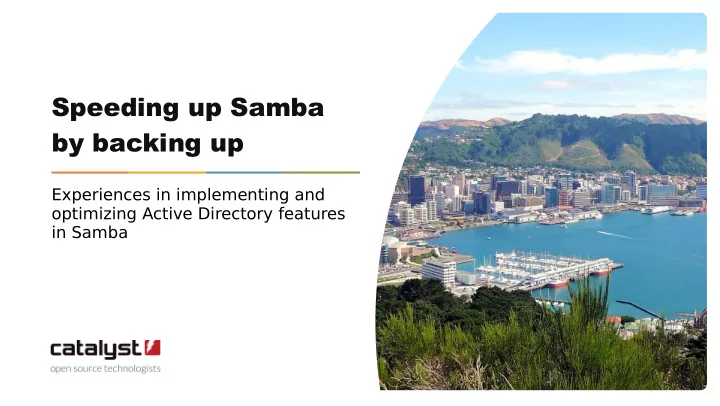 Speeding up Samba by backing up

Experiences in implementing and optimizing Active Directory features in Samba

catalyst
open source technologists